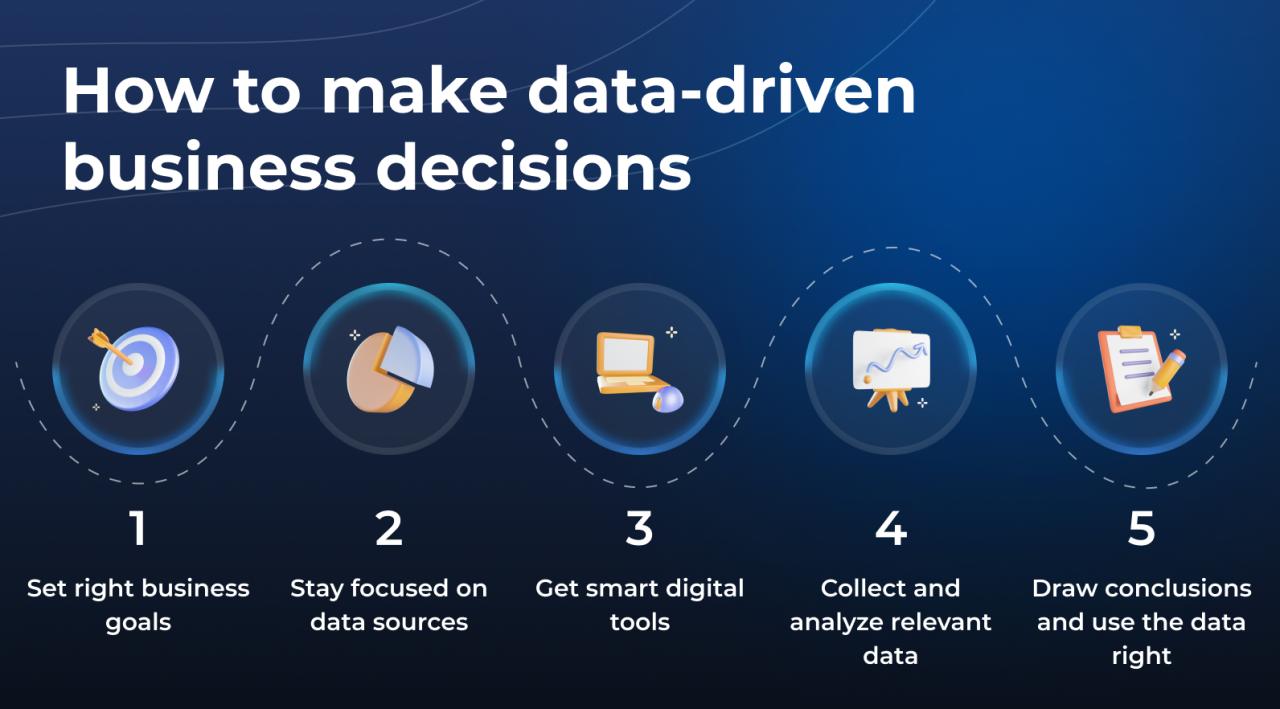 How to make data-driven business decisions

1

Set right business goals

2

Stay focused on data sources

3

Get smart digital tools

4

Collect and analyze relevant data

5

Draw conclusions and use the data right